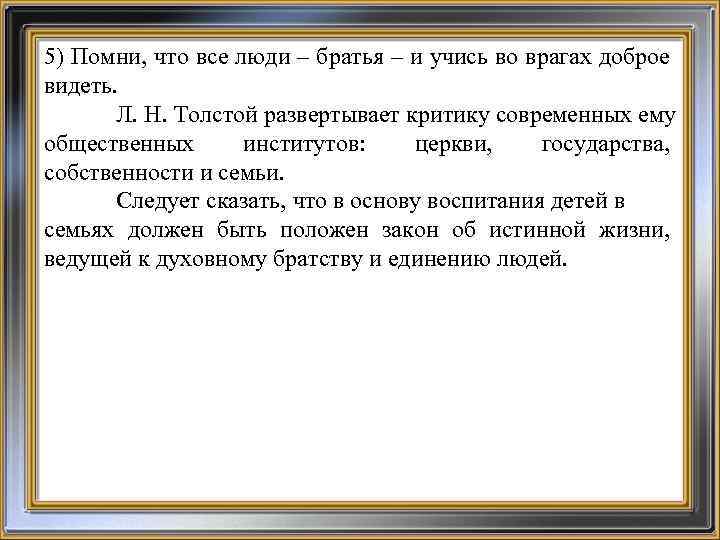 5) Помни, что все люди – братья – и учись во врагах доброе видеть.

Л. Н. Толстой развертывает критику современных ему общественных институтов: церкви, государства, собственности и семьи.

Следует сказать, что в основу воспитания детей в семьях должен быть положен закон об истинной жизни, ведущей к духовному братству и единению людей.